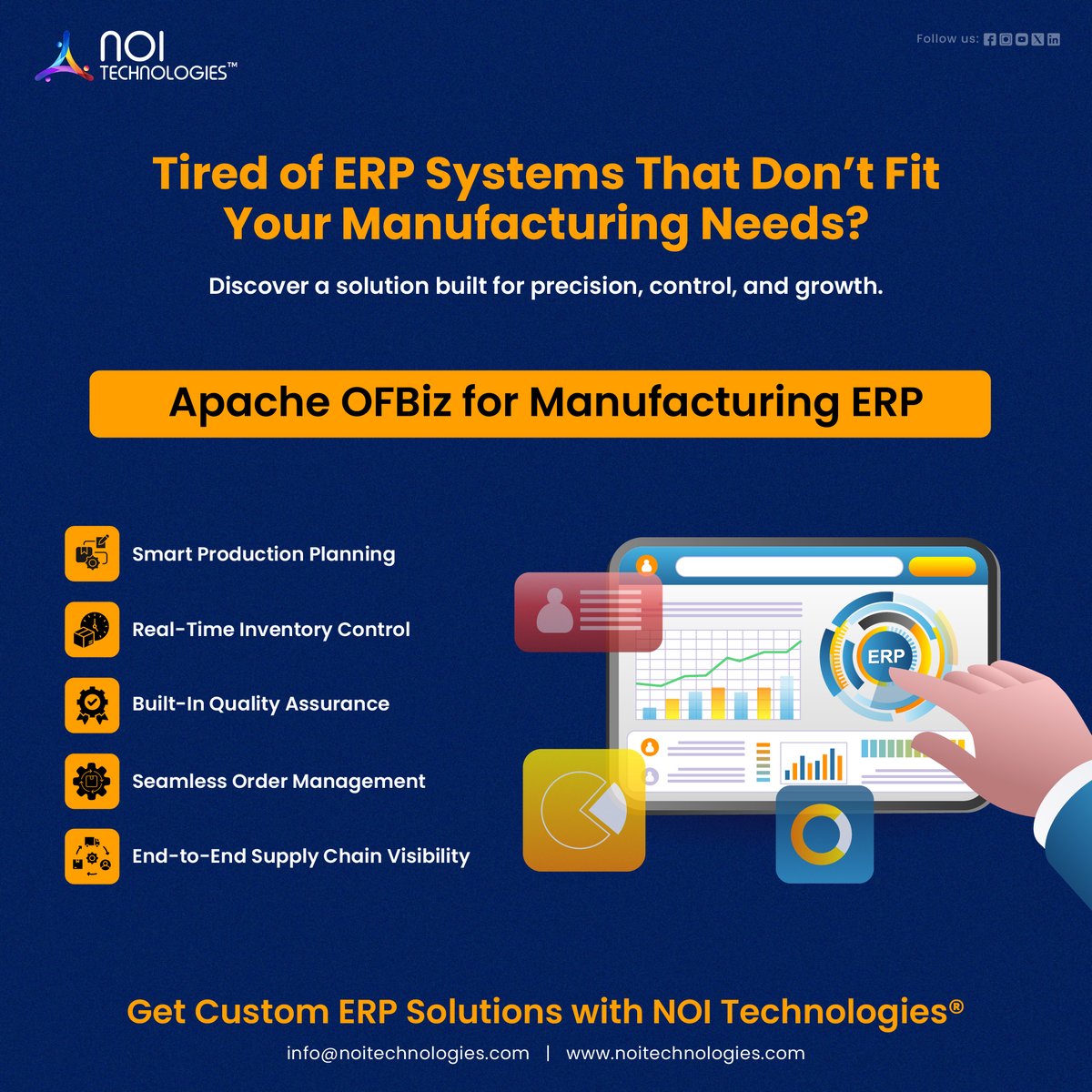 NOI TECHNOLOGIES™

Follow us:

Tired of ERP Systems That Don't Fit Your Manufacturing Needs?

Discover a solution built for precision, control, and growth.

Apache OFBiz for Manufacturing ERP

Smart Production Planning

Real-Time Inventory Control

Built-In Quality Assurance

Seamless Order Management

End-to-End Supply Chain Visibility

ERP

Get Custom ERP Solutions with NOI Technologies®

info@noitechnologies.com | www.noitechnologies.com